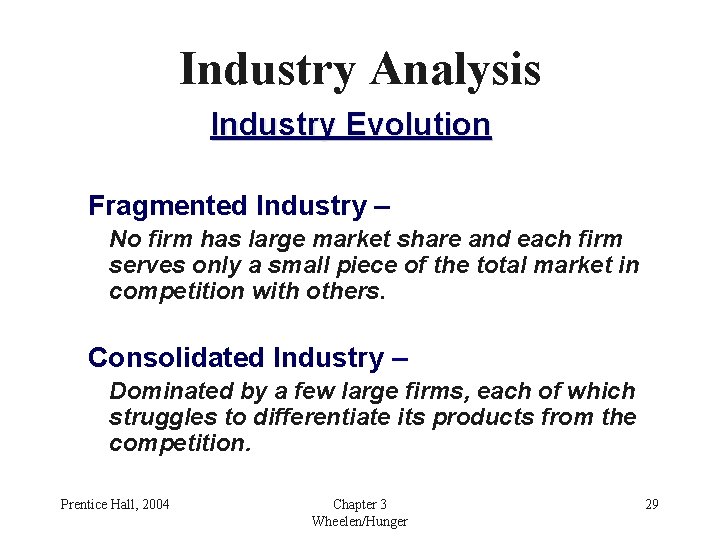 Industry Analysis

Industry Evolution

Fragmented Industry –

No firm has large market share and each firm serves only a small piece of the total market in competition with others.

Consolidated Industry –

Dominated by a few large firms, each of which struggles to differentiate its products from the competition.

Prentice Hall, 2004

Chapter 3
Wheelen/Hunger

29